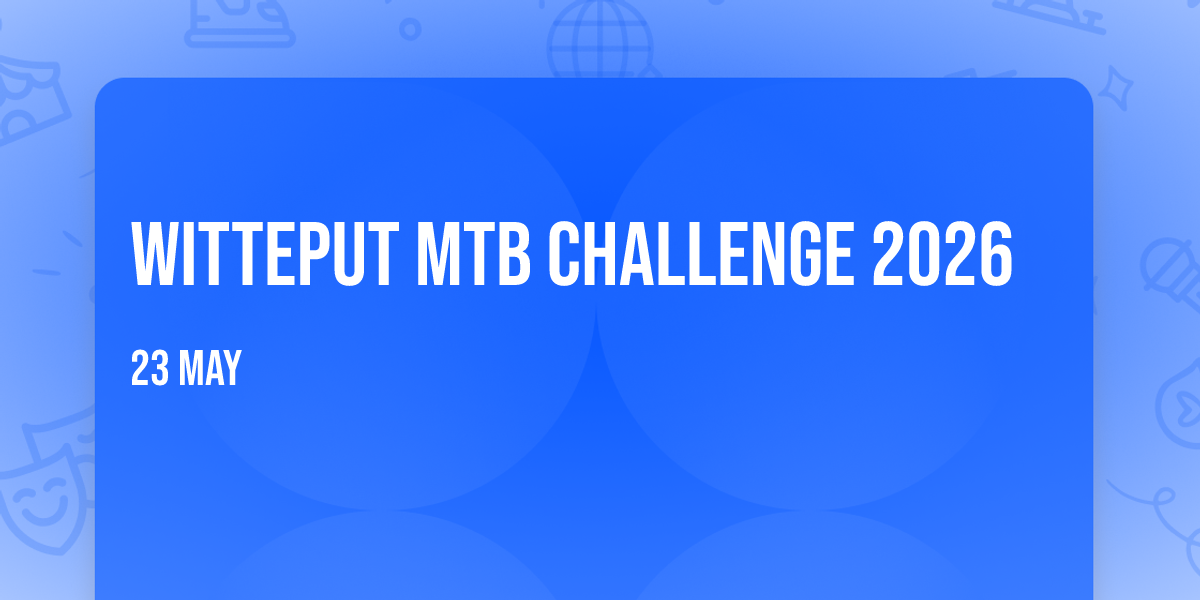 WITTEPUT MTB CHALLENGE 2026

23 MAY